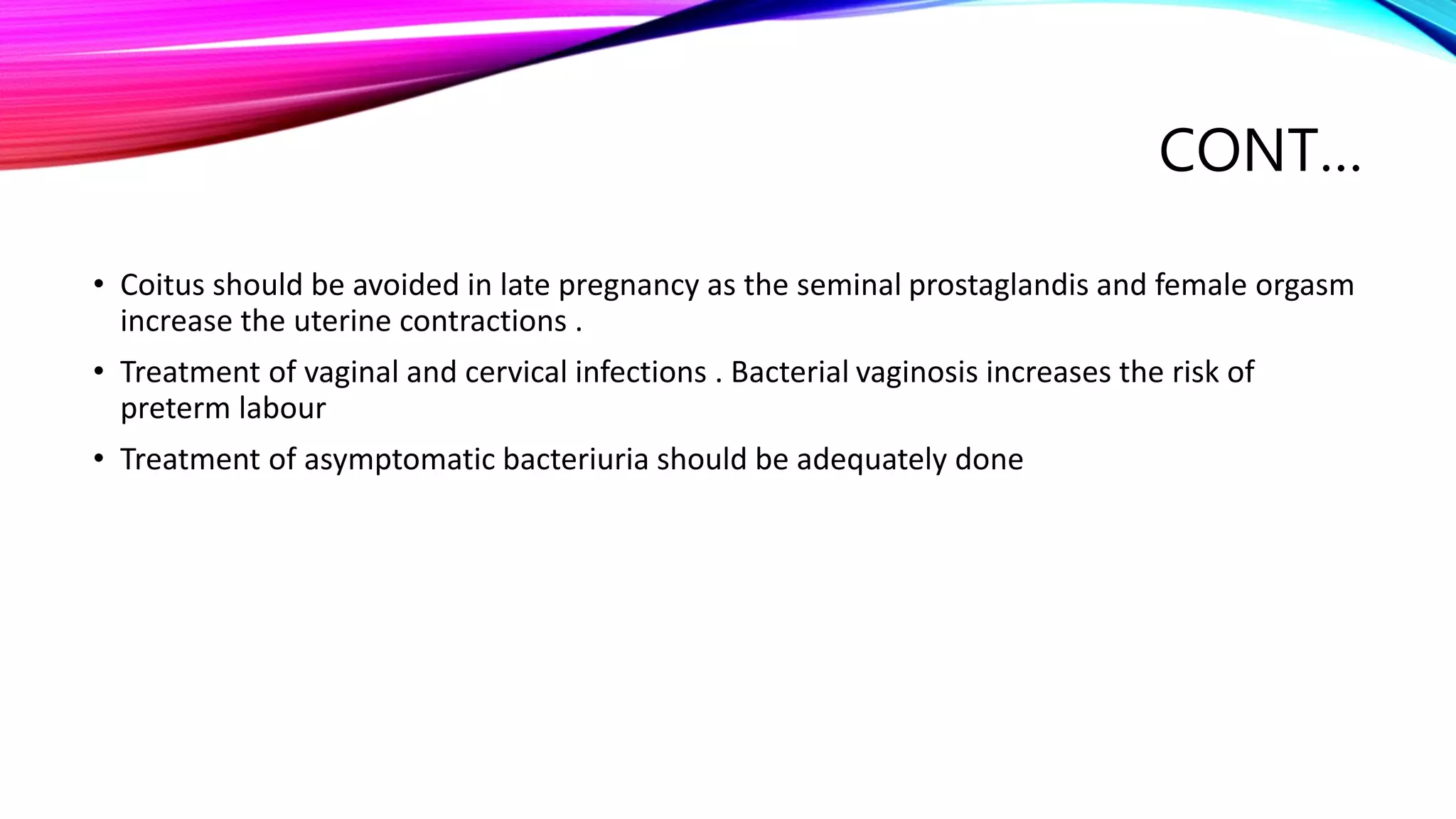 CONT…

• Coitus should be avoided in late pregnancy as the seminal prostaglandis and female orgasm increase the uterine contractions .

• Treatment of vaginal and cervical infections . Bacterial vaginosis increases the risk of preterm labour

• Treatment of asymptomatic bacteriuria should be adequately done